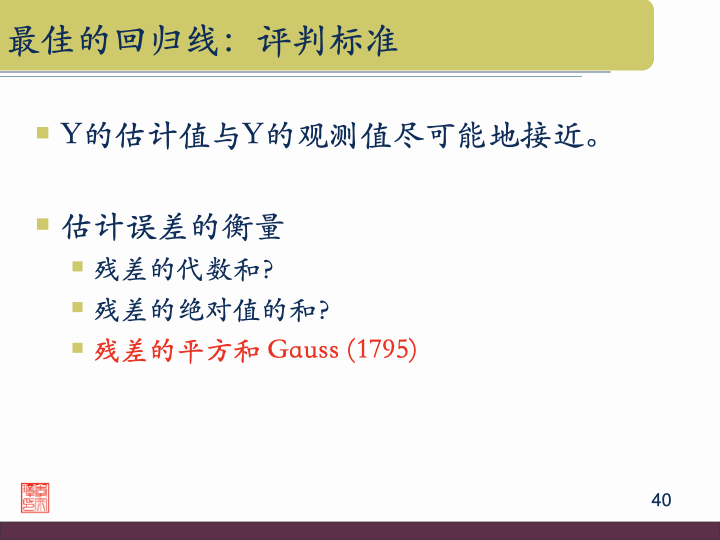 最佳的回归线：评判标准

Y的估计值与Y的观测值尽可能地接近。

估计误差的衡量

残差的代数和?

残差的绝对值的和?

残差的平方和 Gauss (1795)

40